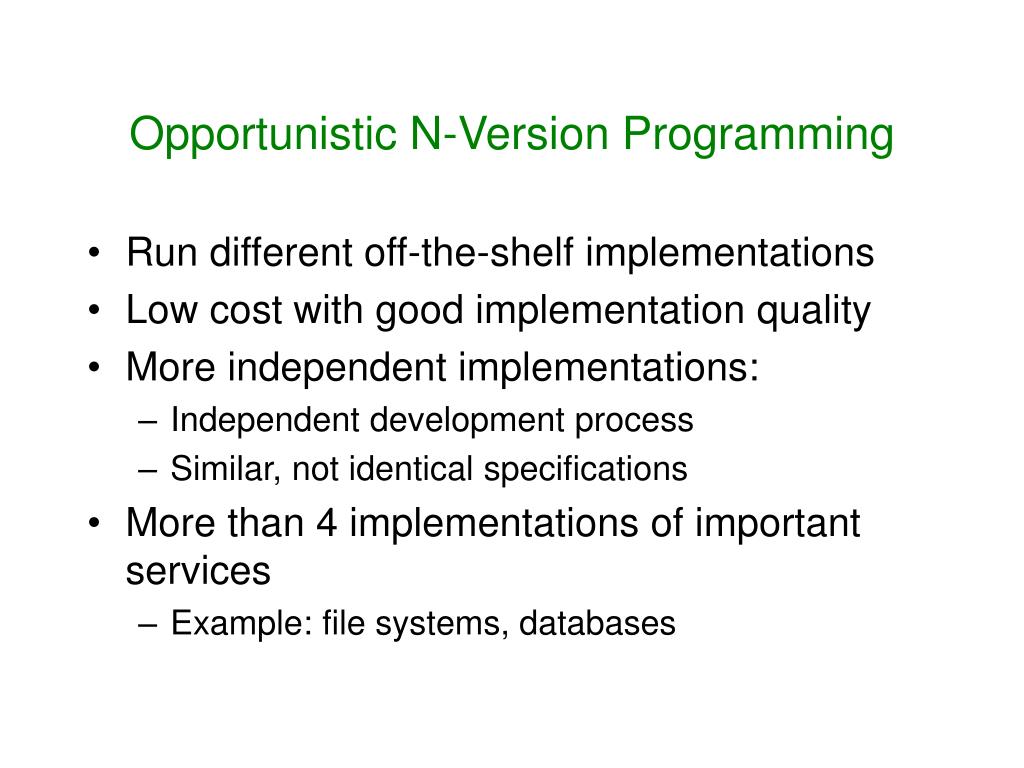 Opportunistic N-Version Programming

• Run different off-the-shelf implementations
• Low cost with good implementation quality
• More independent implementations:
– Independent development process
– Similar, not identical specifications
• More than 4 implementations of important services
– Example: file systems, databases